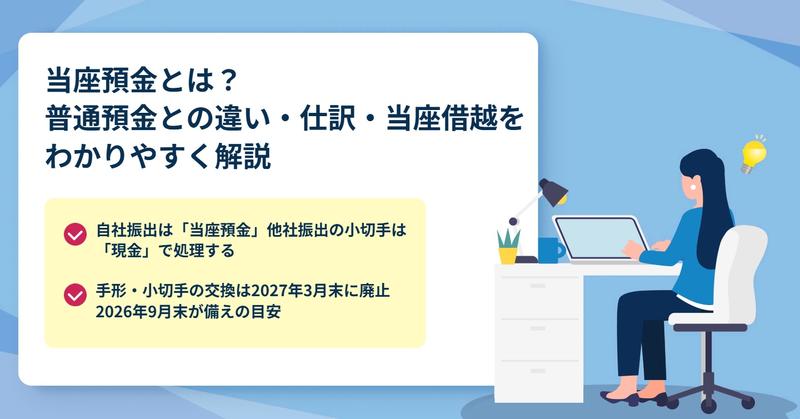 当座預金とは？
普通預金との違い・仕訳・当座借越をわかりやすく解説

自社振出は「当座預金」他社振出の小切手は「現金」で処理する

手形・小切手の交換は2027年3月末に廃止
2026年9月末が備えの目安